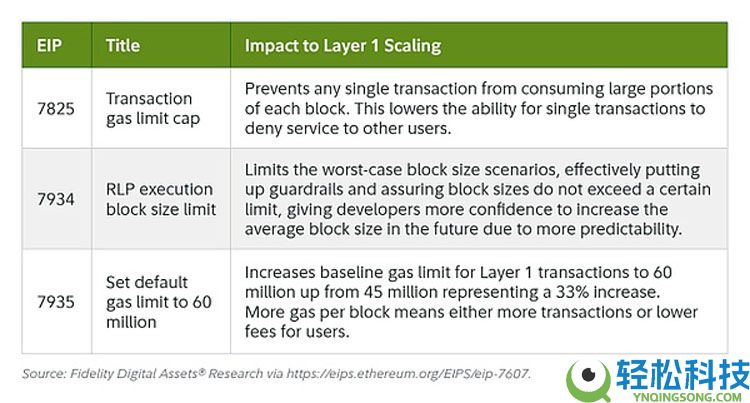 | EIP | Title | Impact to Layer 1 Scaling |
|---|---|---|
| 7825 | Transaction gas limit cap | Prevents any single transaction from consuming large portions of each block. This lowers the ability for single transactions to deny service to other users. |
| 7934 | RLP execution block size limit | Limits the worst-case block size scenarios, effectively putting up guardrails and assuring block sizes do not exceed a certain limit, giving developers more confidence to increase the average block size in the future due to more predictability. |
| 7935 | Set default gas limit to 60 million | Increases baseline gas limit for Layer 1 transactions to 60 million up from 45 million representing a 33% increase. More gas per block means either more transactions or lower fees for users. |

Source: Fidelity Digital Assets® Research via https://eips.ethereum.org/EIPS/eip-7607.

轻松科技
YNQINGSONG.COM